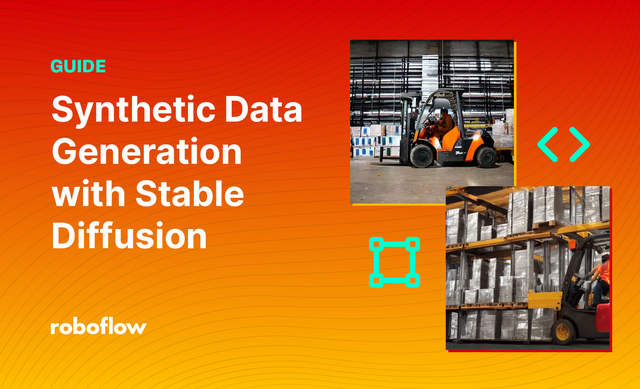 GUIDE

Synthetic Data Generation with Stable Diffusion

roboflow